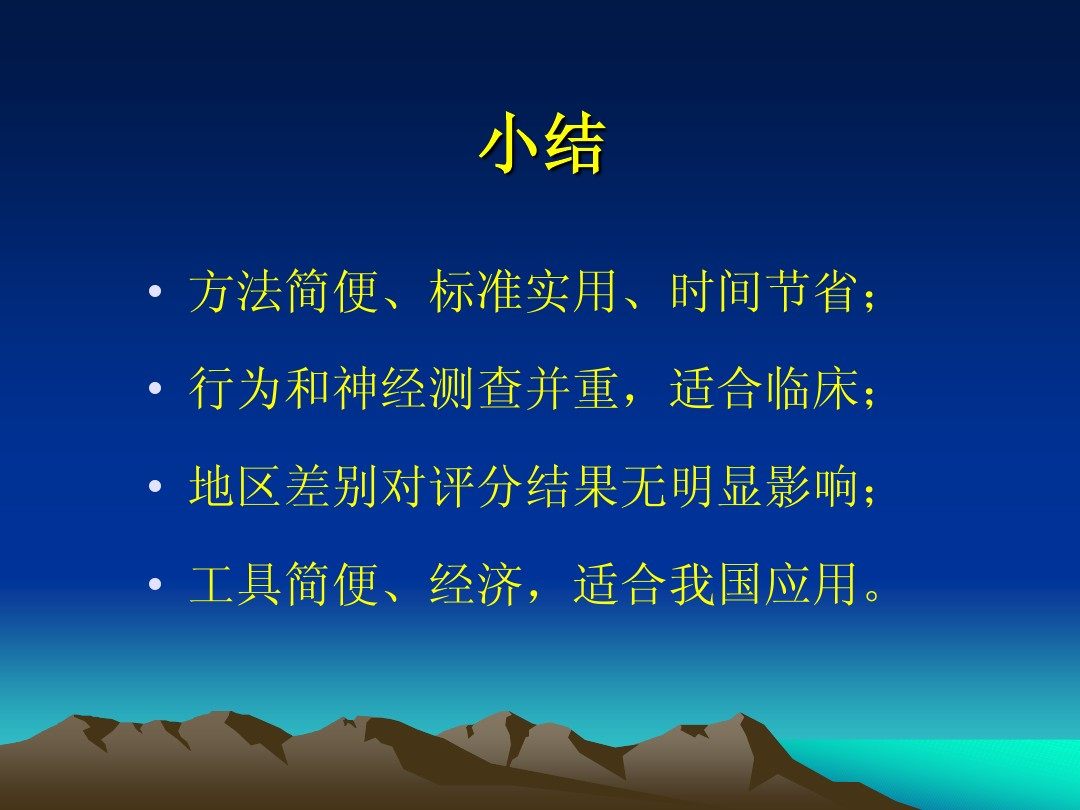 小结

• 方法简便、标准实用、时间节省；
• 行为和神经测查并重，适合临床；
• 地区差别对评分结果无明显影响；
• 工具简便、经济，适合我国应用。